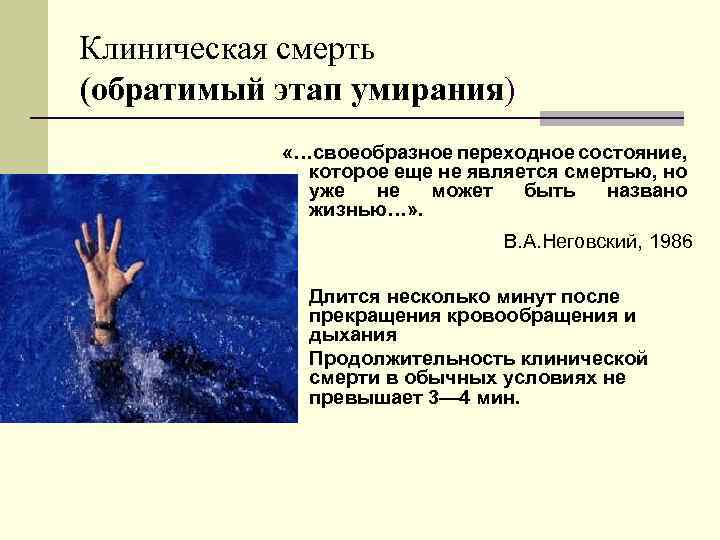 Клиническая смерть
(обратимый этап умирания)

«…своеобразное переходное состояние, которое еще не является смертью, но уже не может быть названо жизнью…».

В.А.Неговский, 1986

Длится несколько минут после прекращения кровообращения и дыхания

Продолжительность клинической смерти в обычных условиях не превышает 3—4 мин.